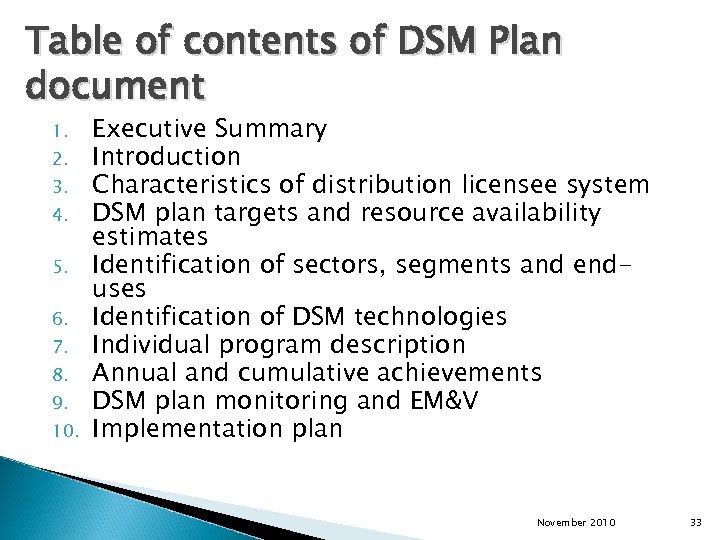 Table of contents of DSM Plan document

1. Executive Summary
2. Introduction
3. Characteristics of distribution licensee system
4. DSM plan targets and resource availability estimates
5. Identification of sectors, segments and end-uses
6. Identification of DSM technologies
7. Individual program description
8. Annual and cumulative achievements
9. DSM plan monitoring and EM&V
10. Implementation plan

November 2010

33